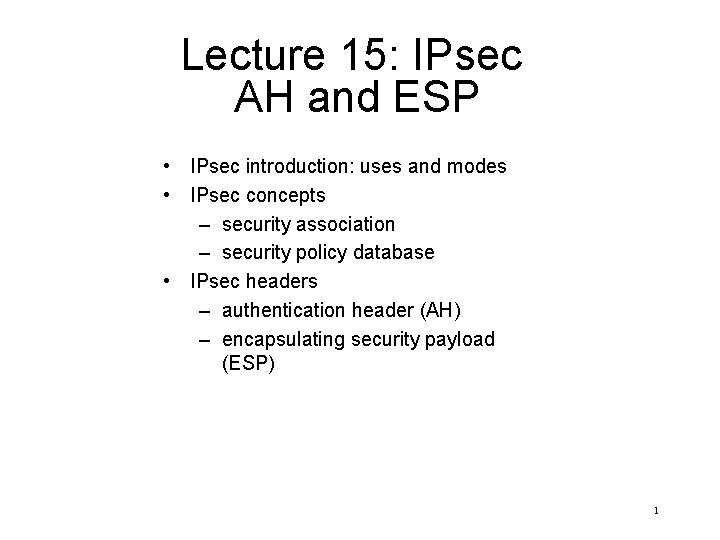 Lecture 15: IPsec
AH and ESP

• IPsec introduction: uses and modes
• IPsec concepts
  – security association
  – security policy database
• IPsec headers
  – authentication header (AH)
  – encapsulating security payload (ESP)

1